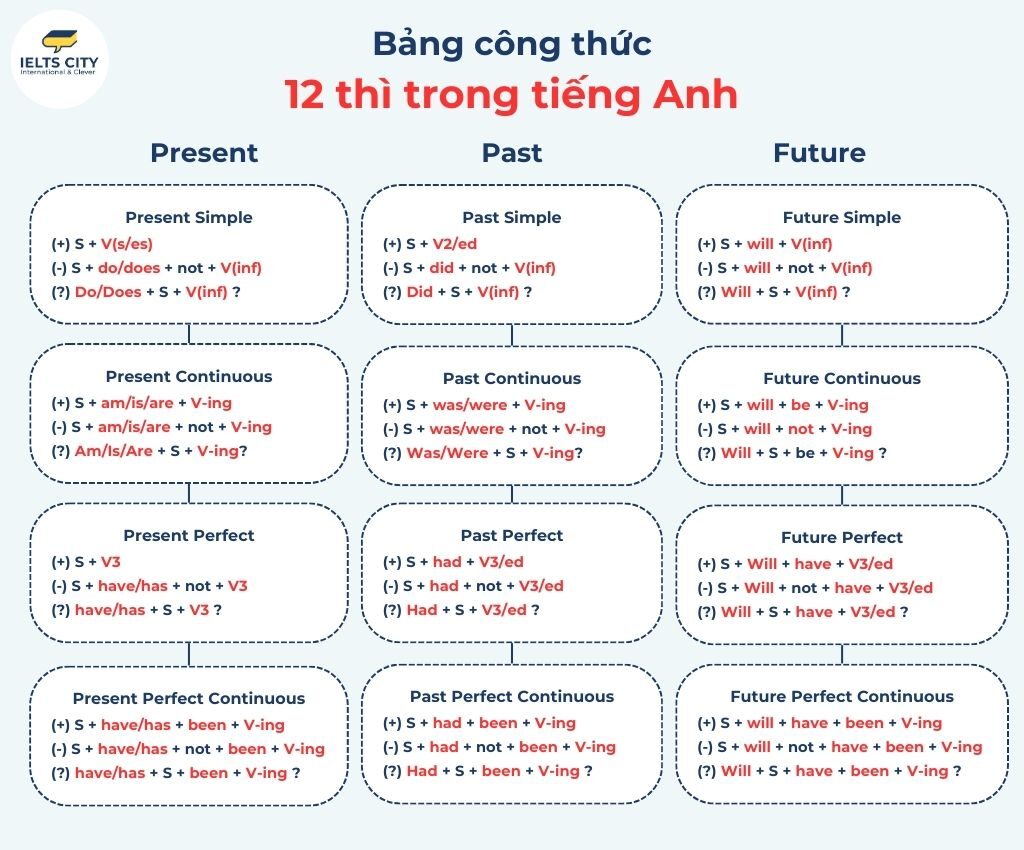 IELTS CITY
International & Clever

Bảng công thức
12 thì trong tiếng Anh

Present

Present Simple
(+) S + V(s/es)
(-) S + do/does + not + V(inf)
(?) Do/Does + S + V(inf) ?

Present Continuous
(+) S + am/is/are + V-ing
(-) S + am/is/are + not + V-ing
(?) Am/Is/Are + S + V-ing?

Present Perfect
(+) S + V3
(-) S + have/has + not + V3
(?) have/has + S + V3 ?

Present Perfect Continuous
(+) S + have/has + been + V-ing
(-) S + have/has + not + been + V-ing
(?) have/has + S + been + V-ing ?

Past

Past Simple
(+) S + V2/ed
(-) S + did + not + V(inf)
(?) Did + S + V(inf) ?

Past Continuous
(+) S + was/were + V-ing
(-) S + was/were + not + V-ing
(?) Was/Were + S + V-ing?

Past Perfect
(+) S + had + V3/ed
(-) S + had + not + V3/ed
(?) Had + S + V3/ed ?

Past Perfect Continuous
(+) S + had + been + V-ing
(-) S + had + not + been + V-ing
(?) Had + S + been + V-ing ?

Future

Future Simple
(+) S + will + V(inf)
(-) S + will + not + V(inf)
(?) Will + S + V(inf) ?

Future Continuous
(+) S + will + be + V-ing
(-) S + will + not + V-ing
(?) Will + S + be + V-ing ?

Future Perfect
(+) S + Will + have + V3/ed
(-) S + Will + not + have + V3/ed
(?) Will + S + have + V3/ed ?

Future Perfect Continuous
(+) S + will + have + been + V-ing
(-) S + will + not + have + been + V-ing
(?) Will + S + have + been + V-ing ?